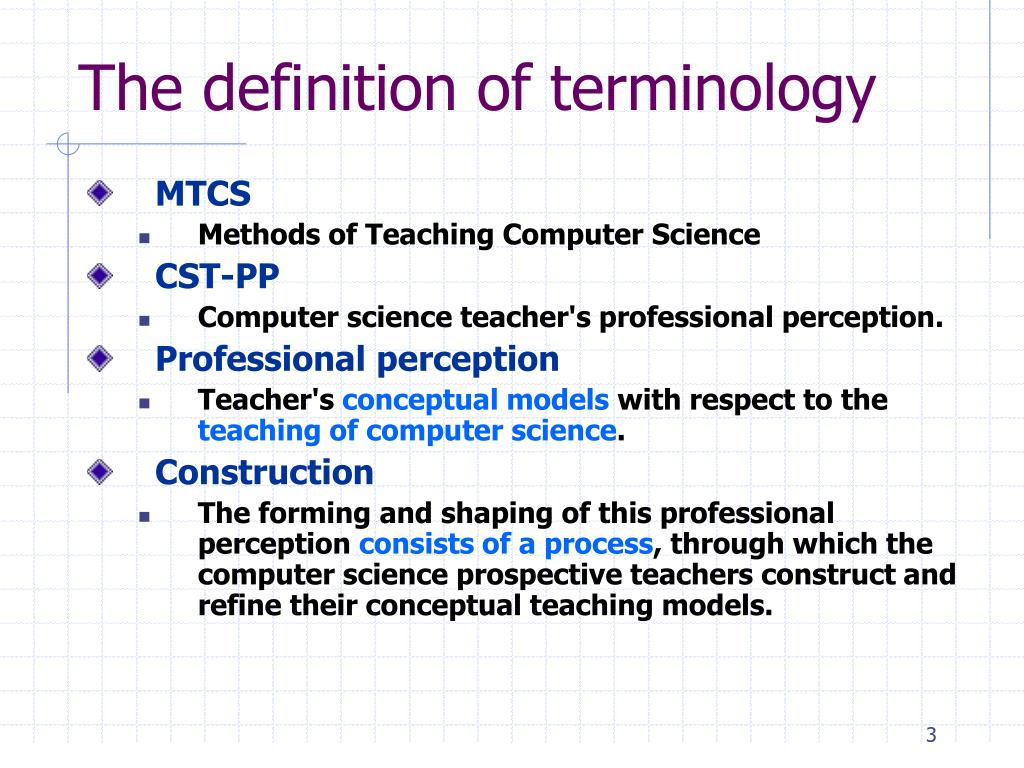 The definition of terminology

MTCS

Methods of Teaching Computer Science

CST-PP

Computer science teacher's professional perception.

Professional perception

Teacher's conceptual models with respect to the teaching of computer science.

Construction

The forming and shaping of this professional perception consists of a process, through which the computer science prospective teachers construct and refine their conceptual teaching models.

3